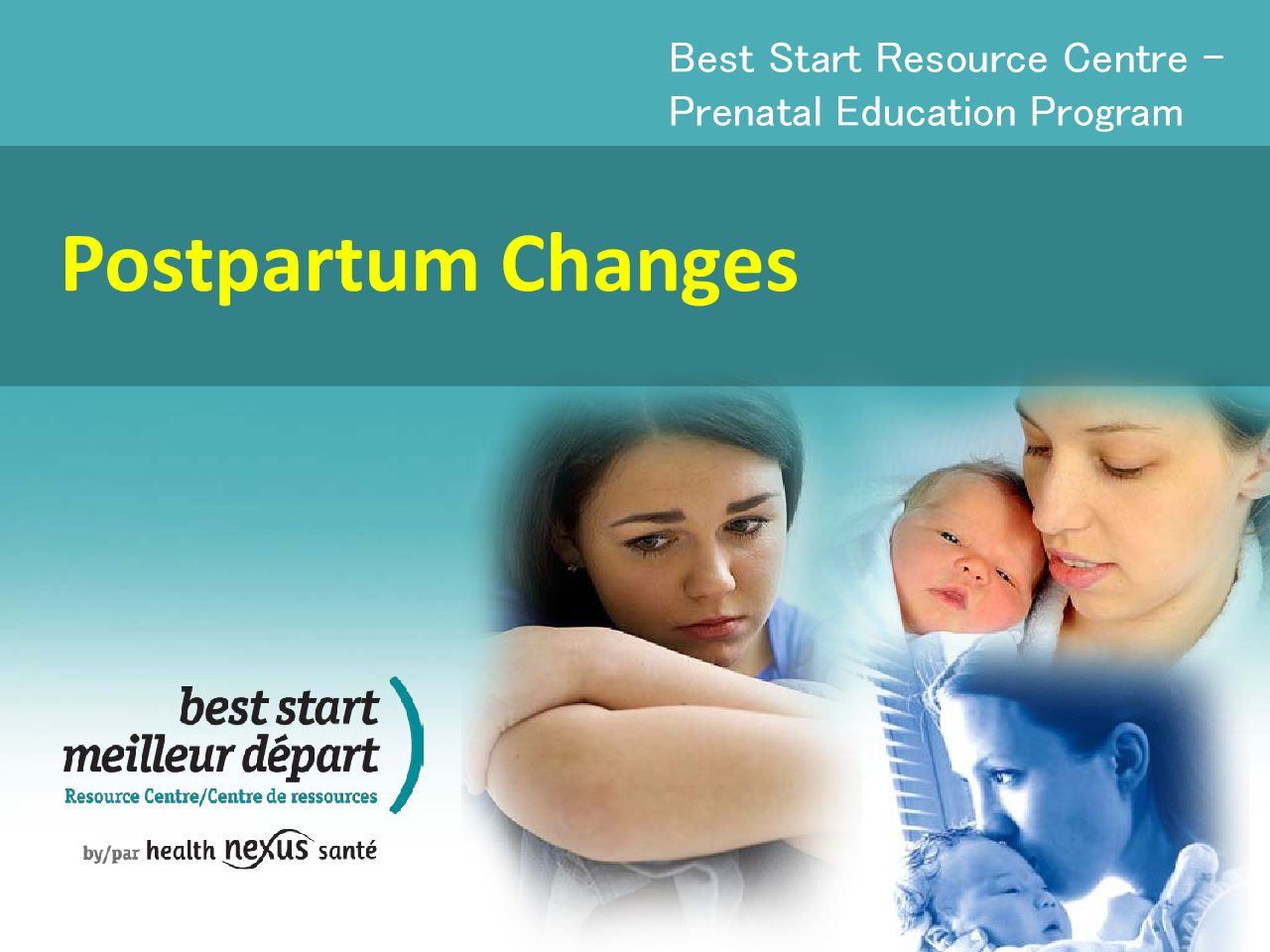 Best Start Resource Centre – Prenatal Education Program

Postpartum Changes

best start
meilleur départ
Resource Centre/Centre de ressources

by/par health nexus santé